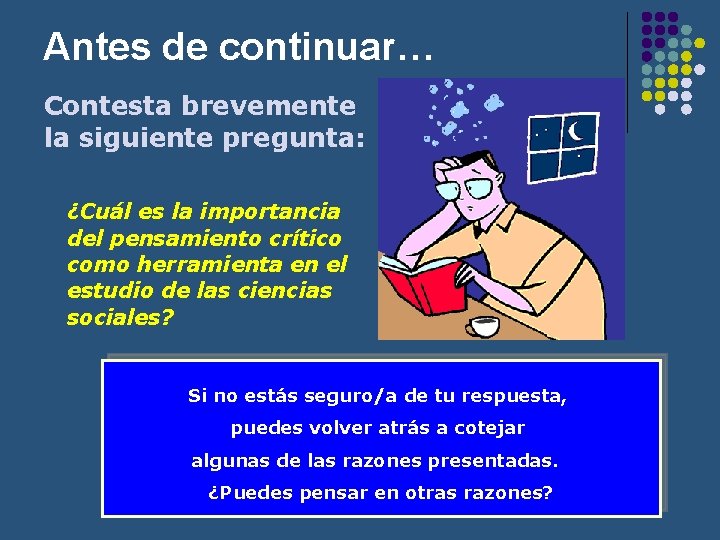 Antes de continuar…

Contesta brevemente la siguiente pregunta:

¿Cuál es la importancia del pensamiento crítico como herramienta en el estudio de las ciencias sociales?

Si no estás seguro/a de tu respuesta, puedes volver atrás a cotejar algunas de las razones presentadas. ¿Puedes pensar en otras razones?